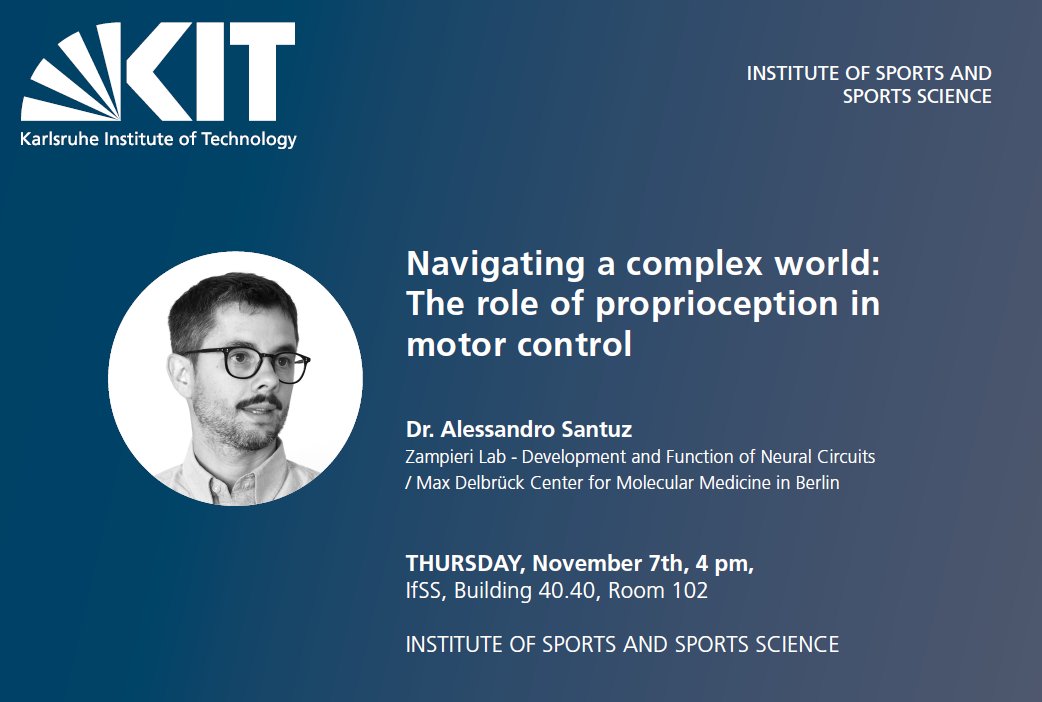 KIT
Karlsruhe Institute of Technology

INSTITUTE OF SPORTS AND SPORTS SCIENCE

Navigating a complex world: The role of proprioception in motor control

Dr. Alessandro Santuz
Zampieri Lab - Development and Function of Neural Circuits / Max Delbrück Center for Molecular Medicine in Berlin

THURSDAY, November 7th, 4 pm,
IfSS, Building 40.40, Room 102

INSTITUTE OF SPORTS AND SPORTS SCIENCE